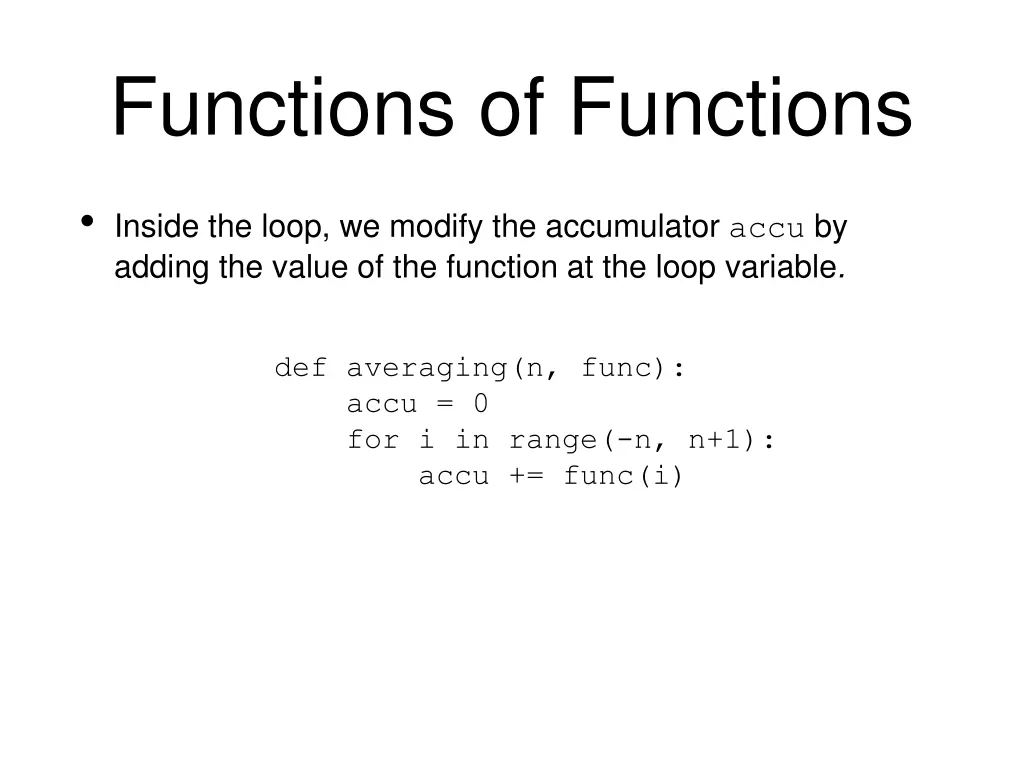 Functions of Functions

• Inside the loop, we modify the accumulator accu by adding the value of the function at the loop variable.

def averaging(n, func):
    accu = 0
    for i in range(-n, n+1):
        accu += func(i)